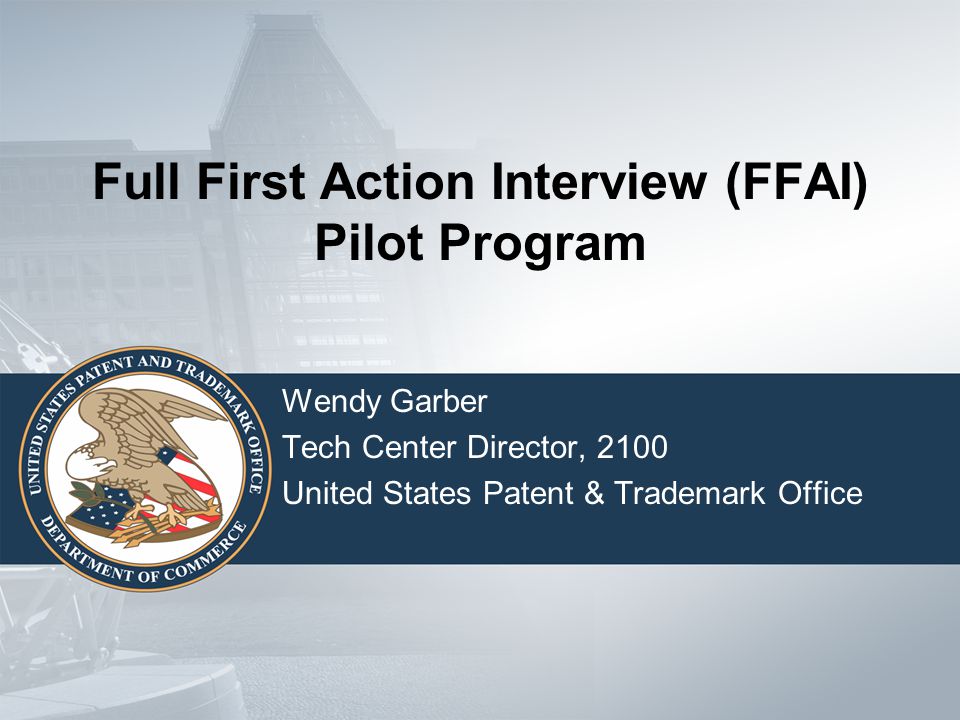 Full First Action Interview (FFAI) Pilot Program

UNITED STATES PATENT AND TRADEMARK OFFICE
DEPARTMENT OF COMMERCE

Wendy Garber
Tech Center Director, 2100
United States Patent & Trademark Office